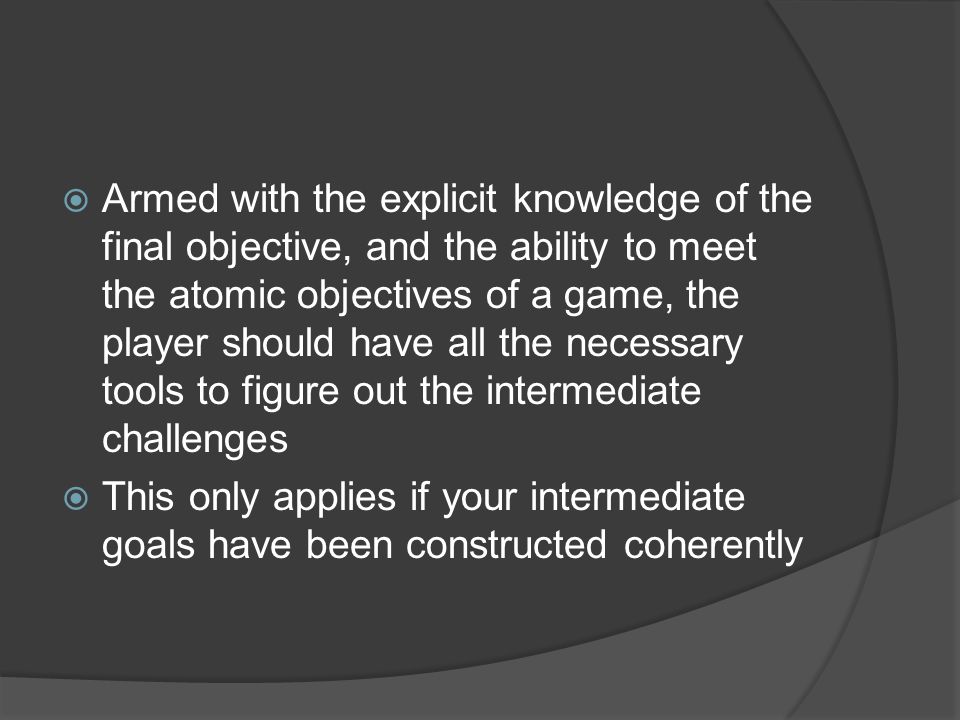 Armed with the explicit knowledge of the final objective, and the ability to meet the atomic objectives of a game, the player should have all the necessary tools to figure out the intermediate challenges

This only applies if your intermediate goals have been constructed coherently